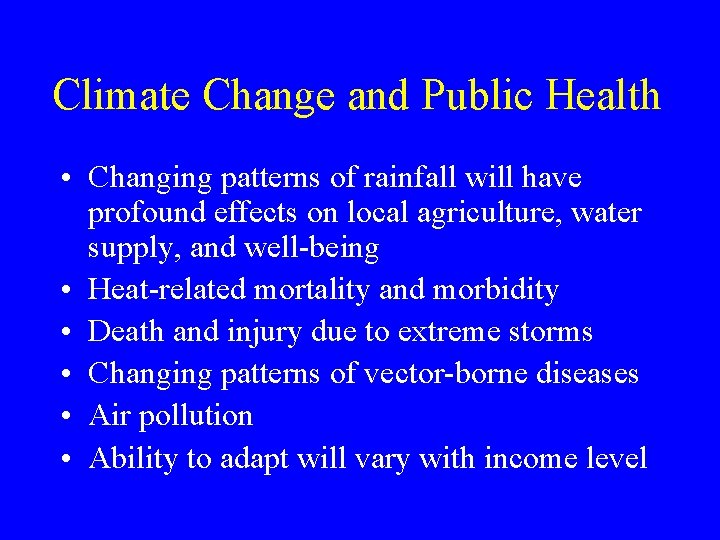 Climate Change and Public Health

• Changing patterns of rainfall will have profound effects on local agriculture, water supply, and well-being
• Heat-related mortality and morbidity
• Death and injury due to extreme storms
• Changing patterns of vector-borne diseases
• Air pollution
• Ability to adapt will vary with income level